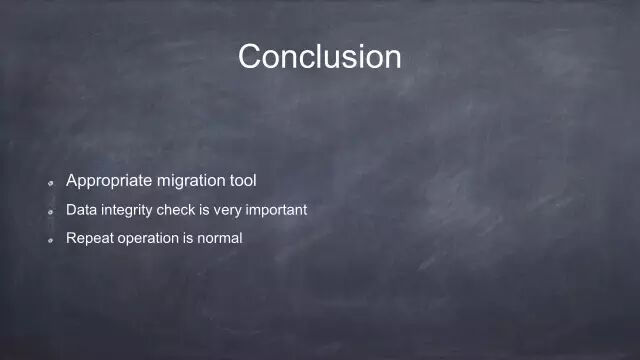 Conclusion

- Appropriate migration tool
- Data integrity check is very important
- Repeat operation is normal